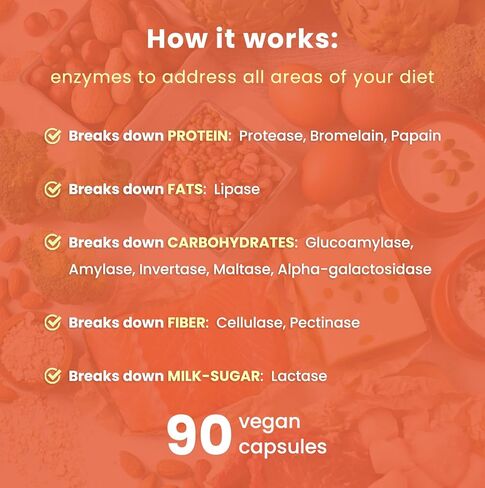 How it works:

enzymes to address all areas of your diet

Breaks down PROTEIN: Protease, Bromelain, Papain

Breaks down FATS: Lipase

Breaks down CARBOHYDRATES: Glucoamylase, Amylase, Invertase, Maltase, Alpha-galactosidase

Breaks down FIBER: Cellulase, Pectinase

Breaks down MILK-SUGAR: Lactase

90 vegan capsules